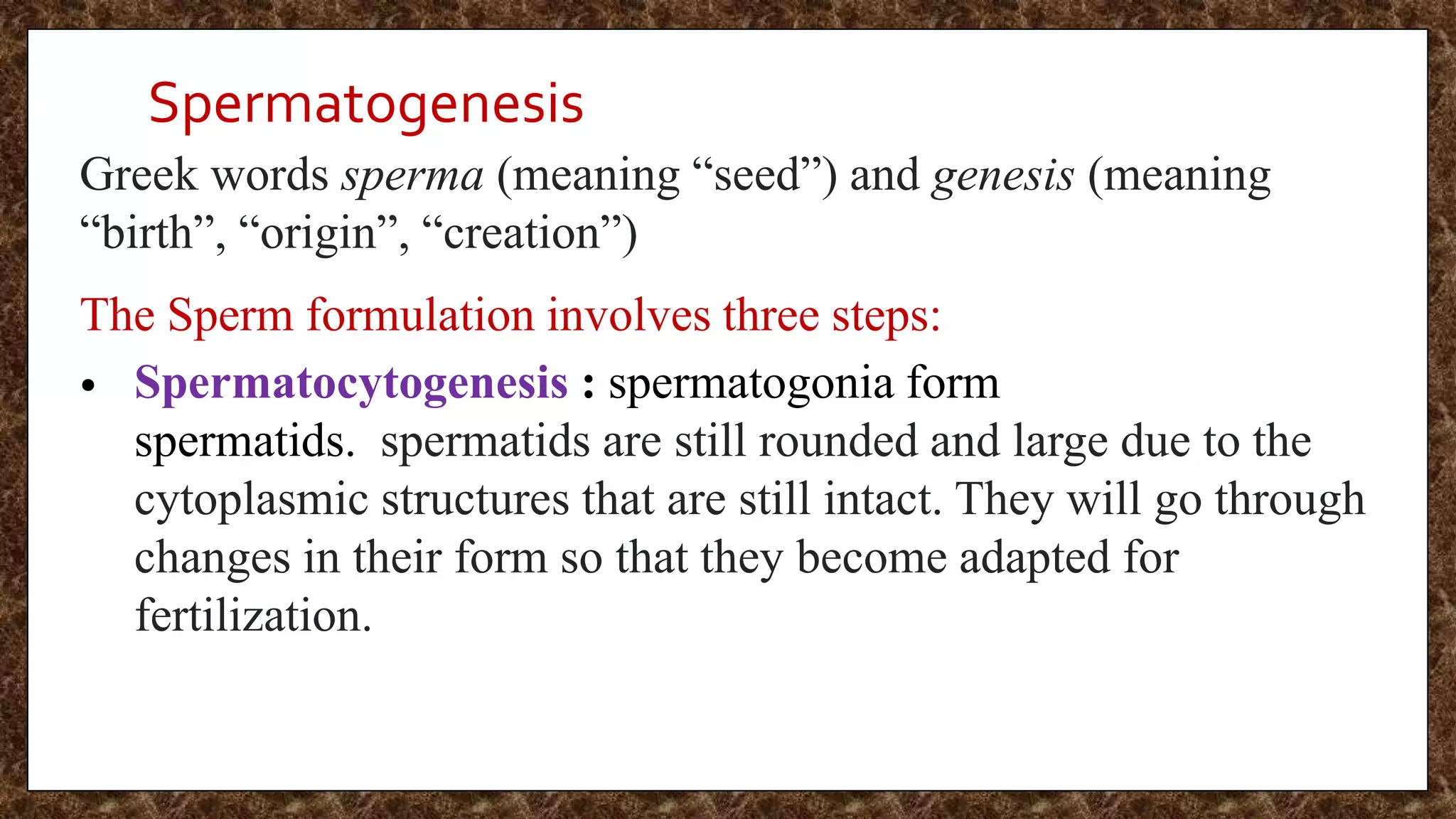 Spermatogenesis

Greek words sperma (meaning “seed”) and genesis (meaning “birth”, “origin”, “creation”)

The Sperm formulation involves three steps:

• Spermatocytogenesis : spermatogonia form spermatids. spermatids are still rounded and large due to the cytoplasmic structures that are still intact. They will go through changes in their form so that they become adapted for fertilization.